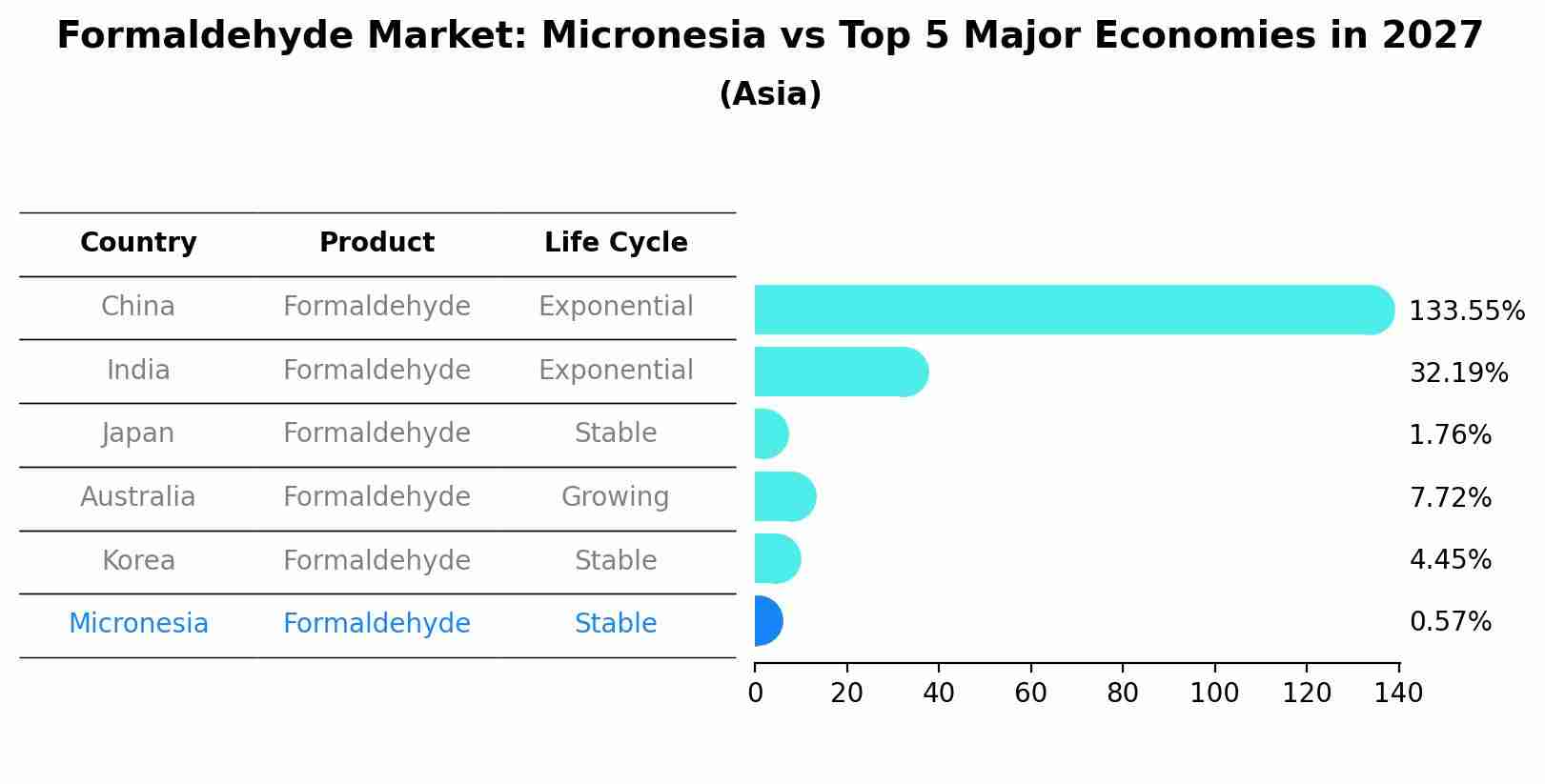 Formaldehyde Market: Micronesia vs Top 5 Major Economies in 2027
(Asia)

| Country | Product | Life Cycle |
|---|---|---|
| China | Formaldehyde | Exponential |
| India | Formaldehyde | Exponential |
| Japan | Formaldehyde | Stable |
| Australia | Formaldehyde | Growing |
| Korea | Formaldehyde | Stable |
| Micronesia | Formaldehyde | Stable |

133.55%
32.19%
1.76%
7.72%
4.45%
0.57%

0 20 40 60 80 100 120 140